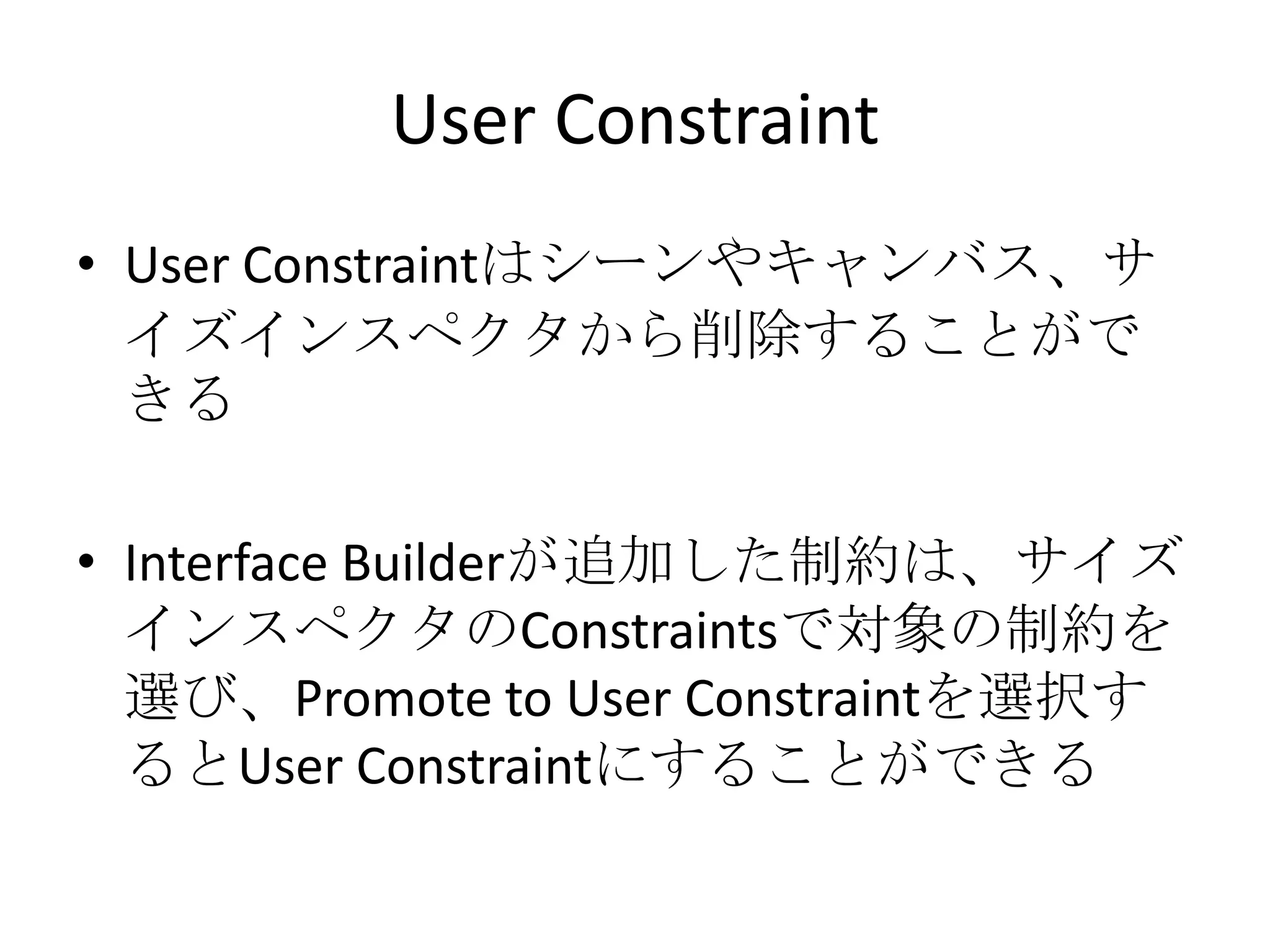 User Constraint

• User Constraintはシーンやキャンバス、サイズインスペクタから削除することができる

• Interface Builderが追加した制約は、サイズインスペクタのConstraintsで対象の制約を選び、Promote to User Constraintを選択するとUser Constraintにすることができる